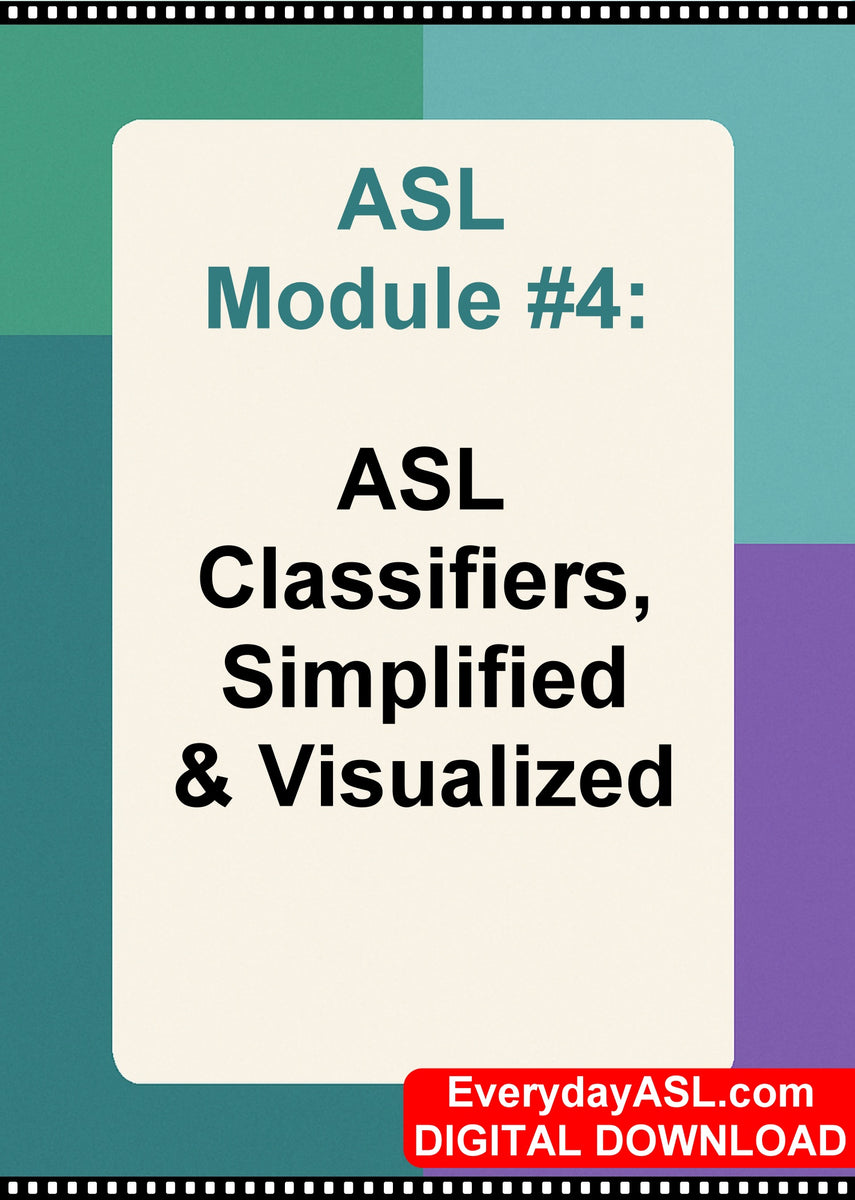 ASL Module #4:

ASL Classifiers, Simplified & Visualized

EverydayASL.com
DIGITAL DOWNLOAD